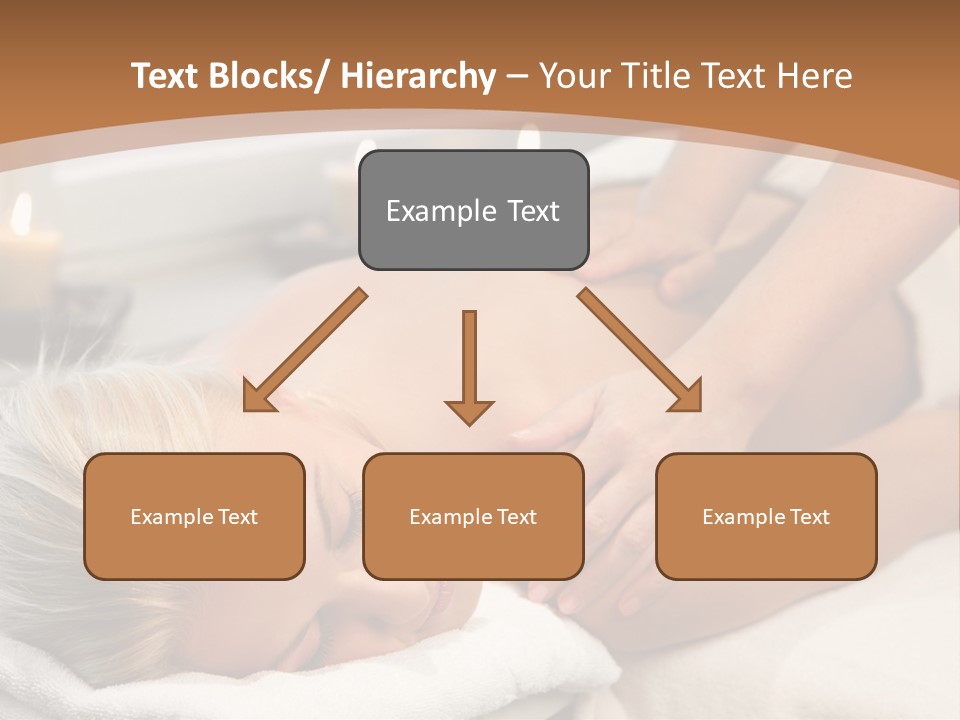 Text Blocks/ Hierarchy – Your Title Text Here

Example Text

Example Text

Example Text

Example Text